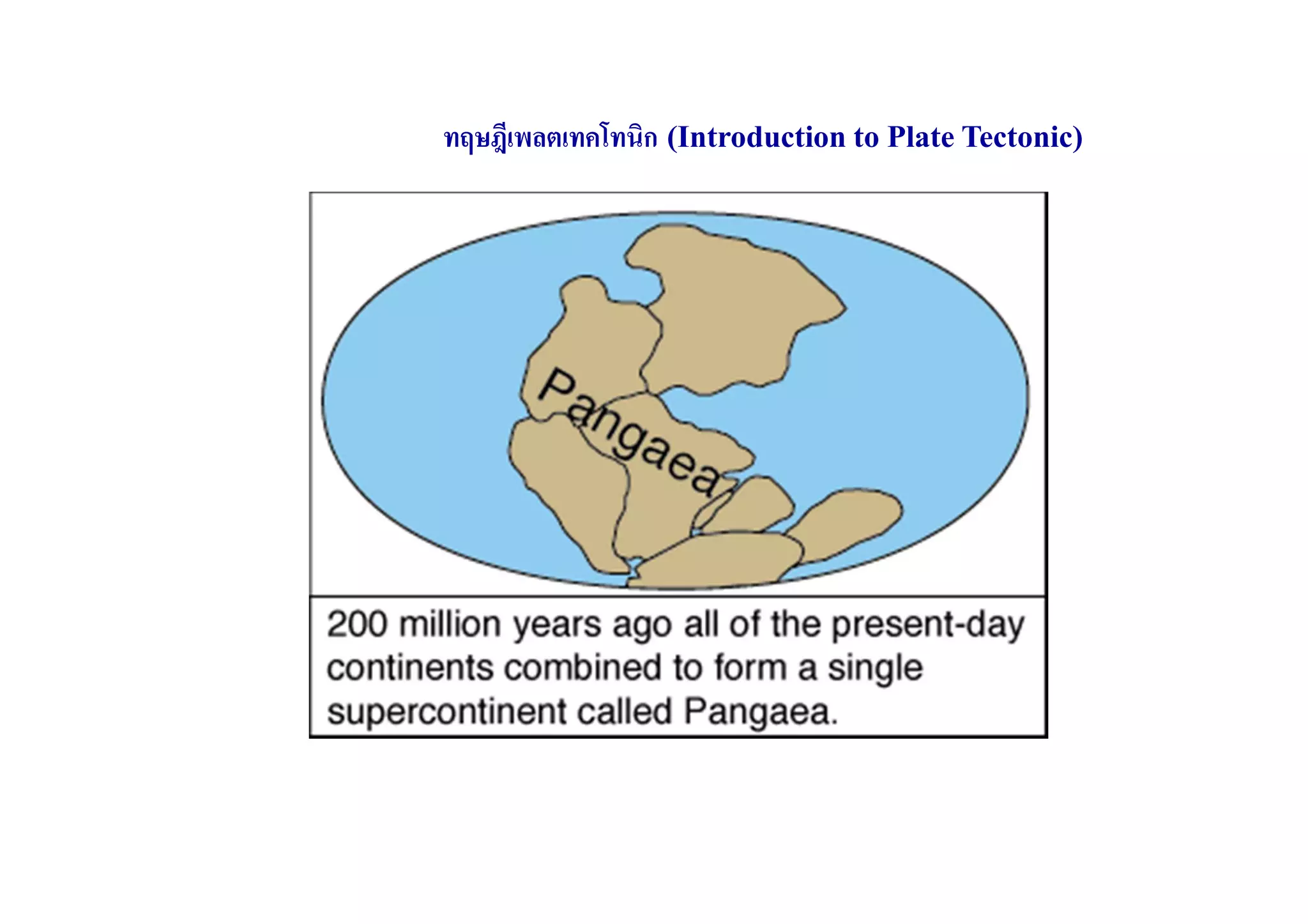 ทฤษฎีเพลตเทคโทนิก (Introduction to Plate Tectonic)

Pangaea

200 million years ago all of the present-day continents combined to form a single supercontinent called Pangaea.